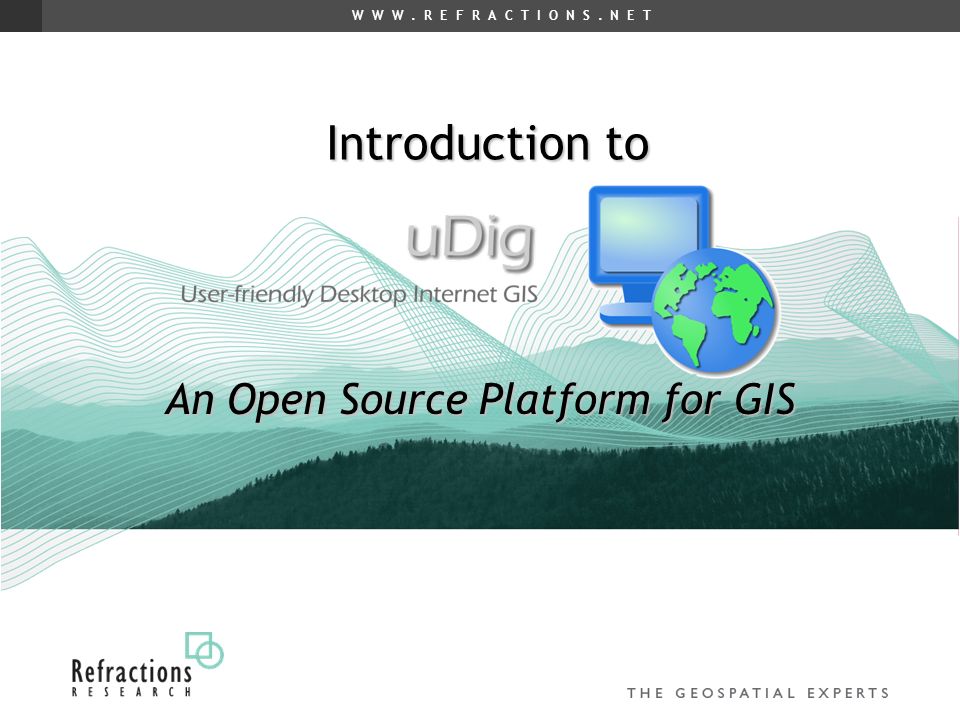 WWW.REFRACTIONS.NET

Introduction to

uDig

User-friendly Desktop Internet GIS

An Open Source Platform for GIS

Refractions
RESEARCH

THE GEOSPATIAL EXPERTS